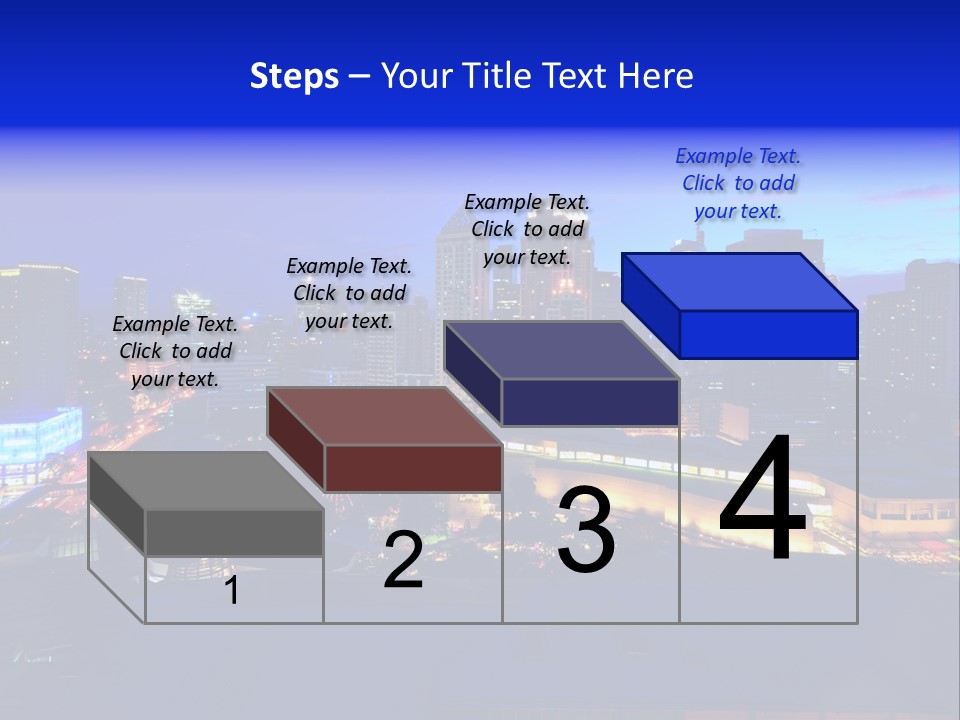 Steps – Your Title Text Here

Example Text. Click to add your text.

Example Text. Click to add your text.

Example Text. Click to add your text.

Example Text. Click to add your text.

1

2

3

4